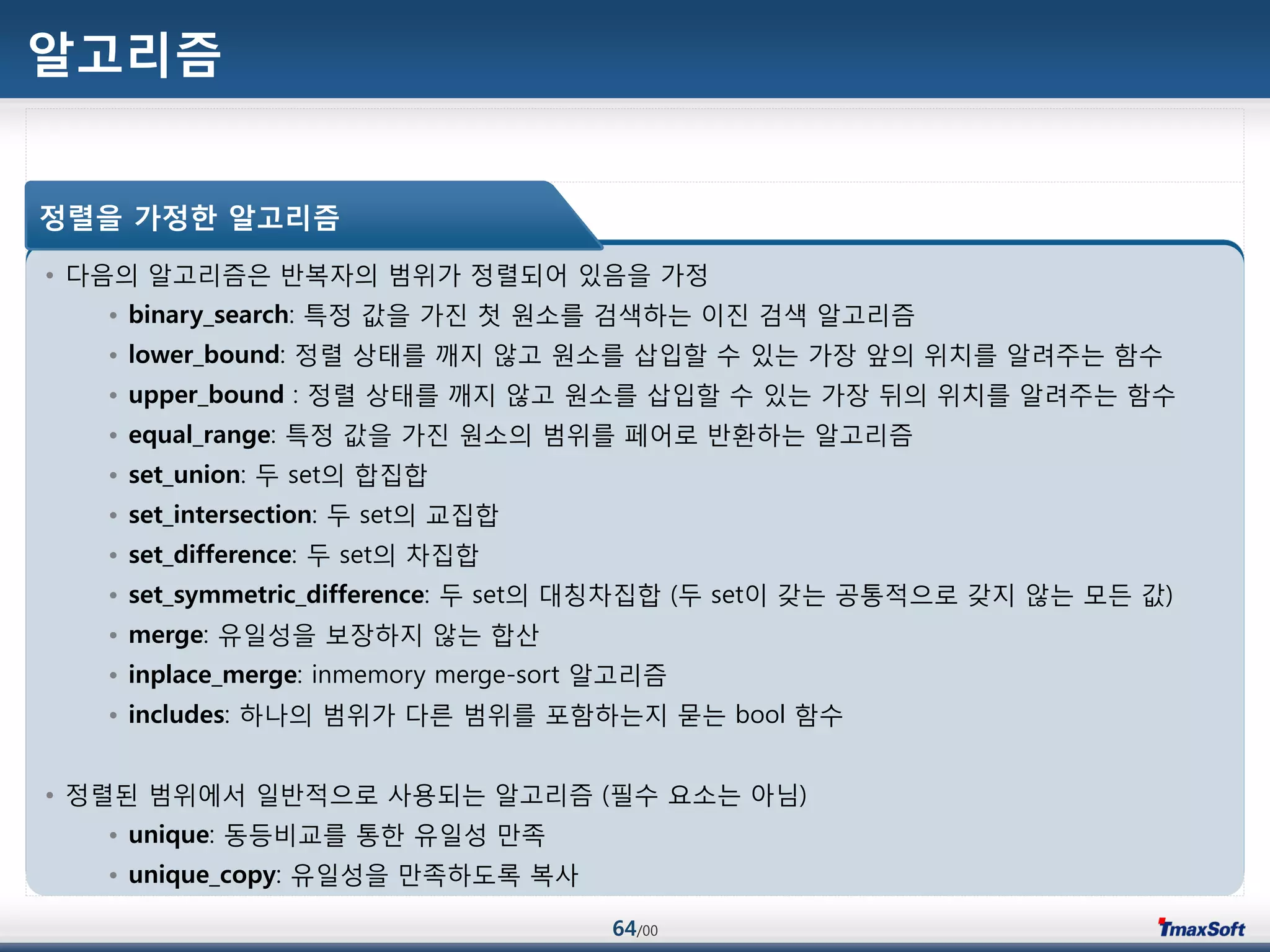 알고리즘

정렬을 가정한 알고리즘

• 다음의 알고리즘은 반복자의 범위가 정렬되어 있음을 가정
  • binary_search: 특정 값을 가진 첫 원소를 검색하는 이진 검색 알고리즘
  • lower_bound: 정렬 상태를 깨지 않고 원소를 삽입할 수 있는 가장 앞의 위치를 알려주는 함수
  • upper_bound : 정렬 상태를 깨지 않고 원소를 삽입할 수 있는 가장 뒤의 위치를 알려주는 함수
  • equal_range: 특정 값을 가진 원소의 범위를 페어로 반환하는 알고리즘
  • set_union: 두 set의 합집합
  • set_intersection: 두 set의 교집합
  • set_difference: 두 set의 차집합
  • set_symmetric_difference: 두 set의 대칭차집합 (두 set이 갖는 공통적으로 갖지 않는 모든 값)
  • merge: 유일성을 보장하지 않는 합산
  • inplace_merge: inmemory merge-sort 알고리즘
  • includes: 하나의 범위가 다른 범위를 포함하는지 묻는 bool 함수

• 정렬된 범위에서 일반적으로 사용되는 알고리즘 (필수 요소는 아님)
  • unique: 동등비교를 통한 유일성 만족
  • unique_copy: 유일성을 만족하도록 복사

64/00

TmaxSoft